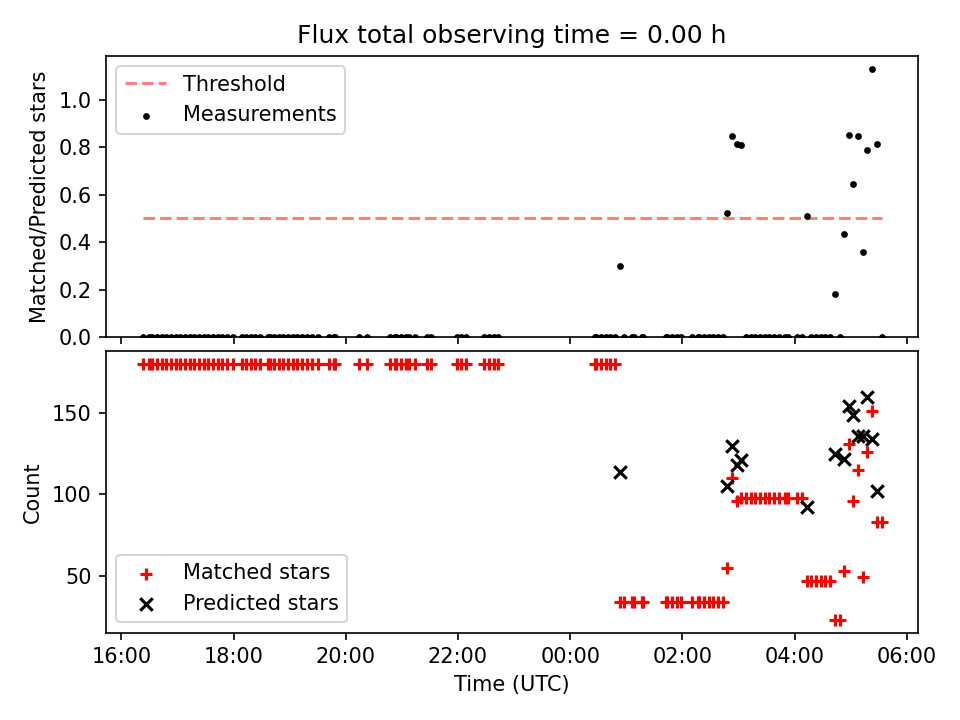 Flux total observing time = 0.00 h

Threshold
Measurements

Matched/Predicted stars

1.0
0.8
0.6
0.4
0.2
0.0

Count

150
100
50

Matched stars
Predicted stars

16:00
18:00
20:00
22:00
00:00
02:00
04:00
06:00

Time (UTC)